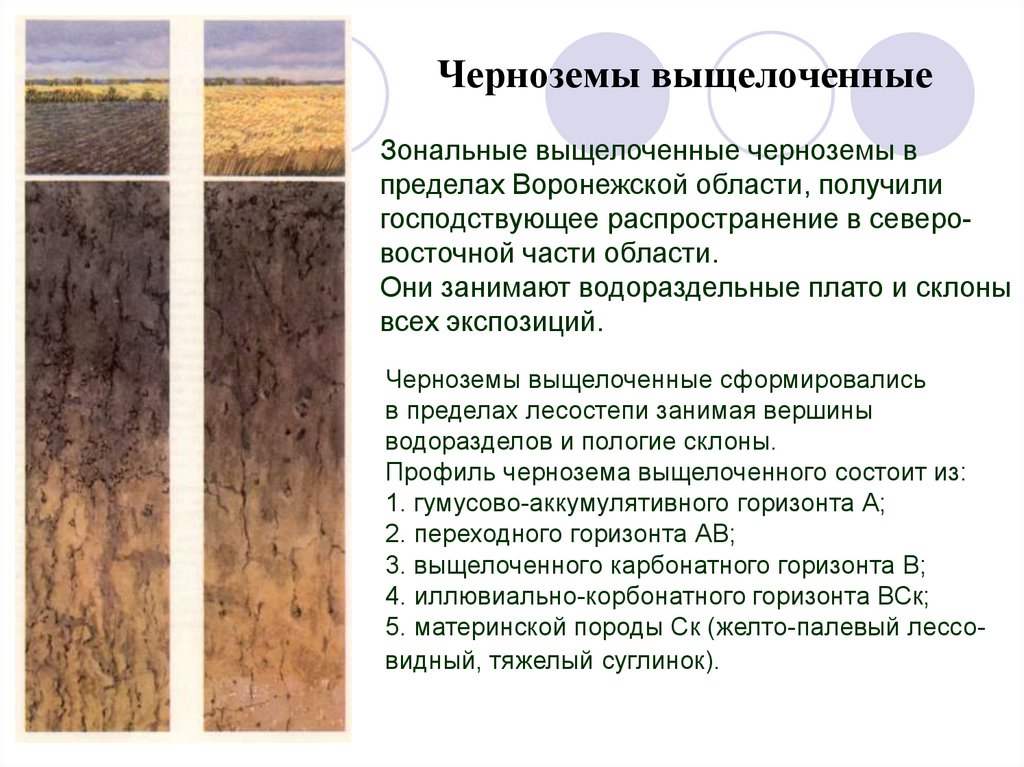 Черноземы выщелоченные

Зональные выщелоченные черноземы в пределах Воронежской области, получили господствующее распространение в северо-восточной части области.
Они занимают водораздельные плато и склоны всех экспозиций.

Черноземы выщелоченные сформировались в пределах лесостепи занимая вершины водоразделов и пологие склоны.
Профиль чернозема выщелоченного состоит из:
1. гумусово-аккумулятивного горизонта А;
2. переходного горизонта АВ;
3. выщелоченного карбонатного горизонта В;
4. иллювиально-корбонатного горизонта ВСк;
5. материнской породы Ск (желто-палевый лессовидный, тяжелый суглинок).